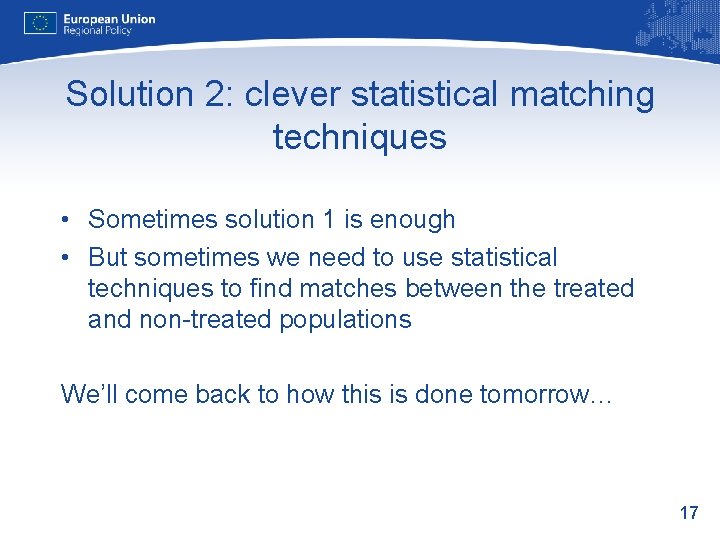 European Union
Regional Policy

Solution 2: clever statistical matching techniques

• Sometimes solution 1 is enough
• But sometimes we need to use statistical techniques to find matches between the treated and non-treated populations

We'll come back to how this is done tomorrow…

17